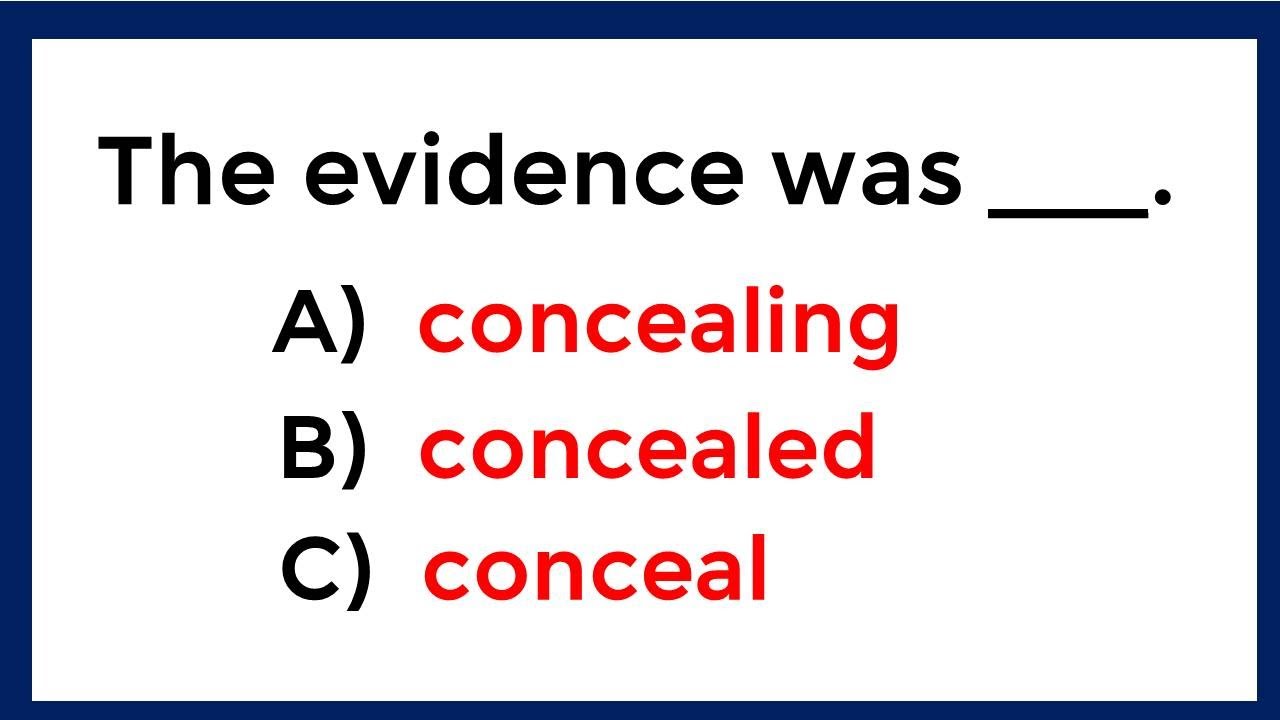 The evidence was ___.

A) concealing
B) concealed
C) conceal